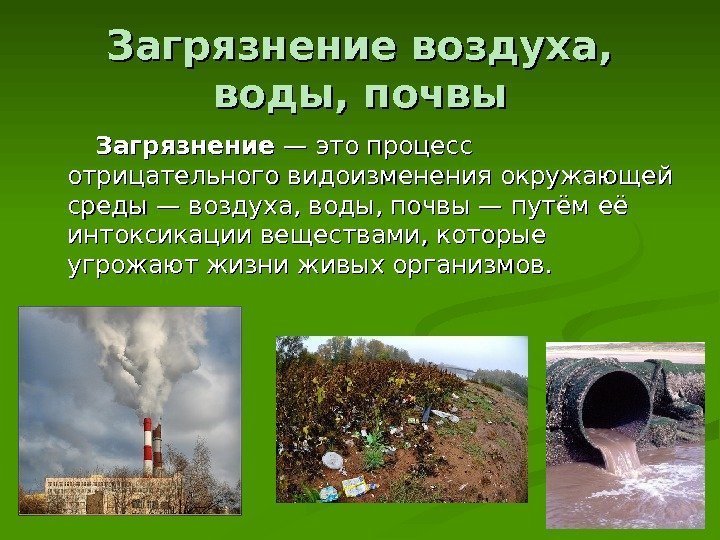 Загрязнение воздуха, воды, почвы

Загрязнение — это процесс отрицательного видоизменения окружающей среды — воздуха, воды, почвы — путём её интоксикации веществами, которые угрожают жизни живых организмов.